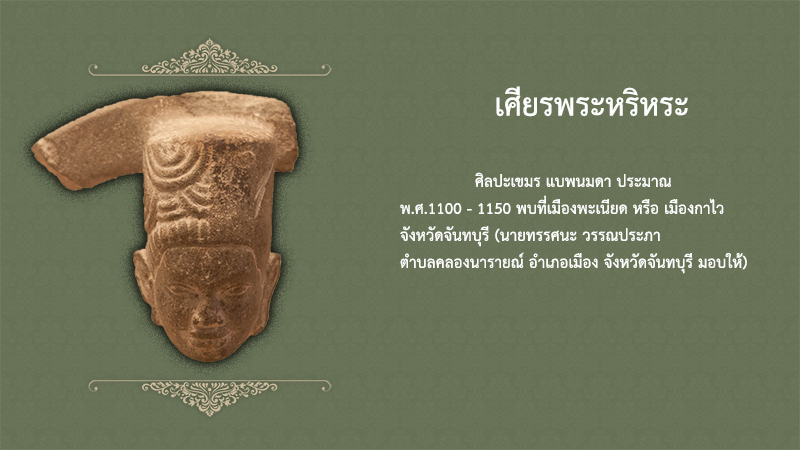 เศียรพระหริหระ

ศิลปะเขมร แบพนมดา ประมาณ พ.ศ.1100 - 1150 พบที่เมืองพะเนียด หรือ เมืองกาไว จังหวัดจันทบุรี (นายทรรศนะ วรรณประภา ตำบลคลองนารายณ์ อำเภอเมือง จังหวัดจันทบุรี มอบให้)